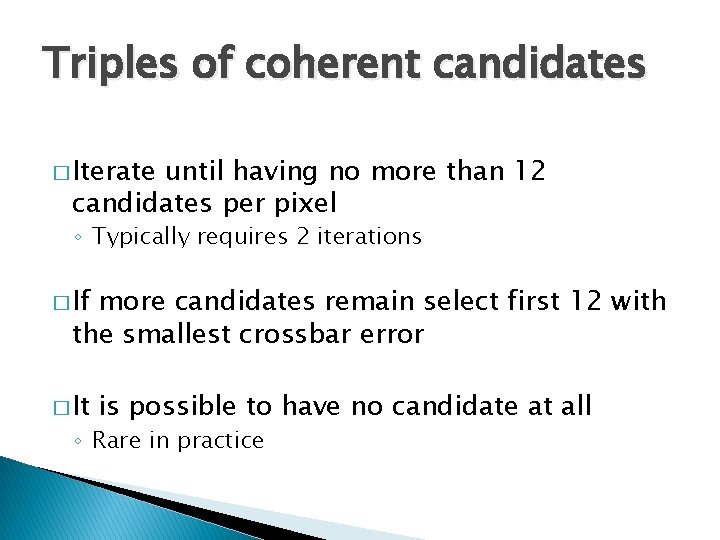 Triples of coherent candidates

□ Iterate until having no more than 12 candidates per pixel
◦ Typically requires 2 iterations

□ If more candidates remain select first 12 with the smallest crossbar error

□ It is possible to have no candidate at all
◦ Rare in practice